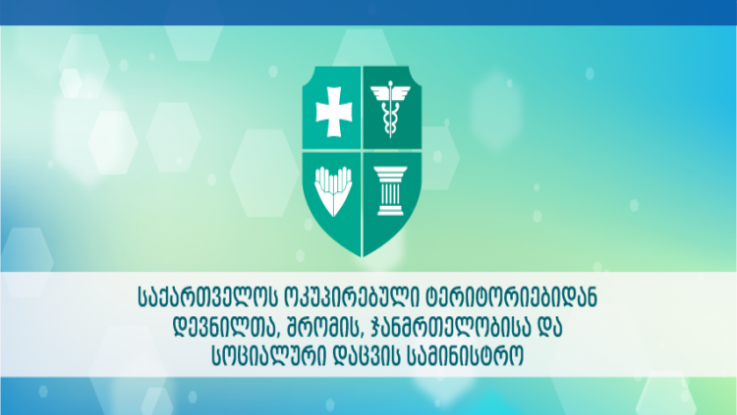 საქართველოს ოკუპირებული ტერიტორიებიდან დევნილთა, შრომის, ჯანმრთელობისა და სოციალური დაცვის სამინისტრო